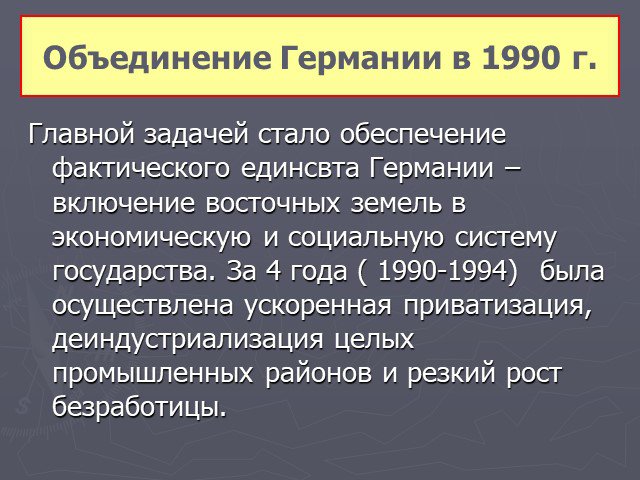 Объединение Германии в 1990 г.

Главной задачей стало обеспечение фактического единсвта Германии – включение восточных земель в экономическую и социальную систему государства. За 4 года ( 1990-1994) была осуществлена ускоренная приватизация, деиндустриализация целых промышленных районов и резкий рост безработицы.